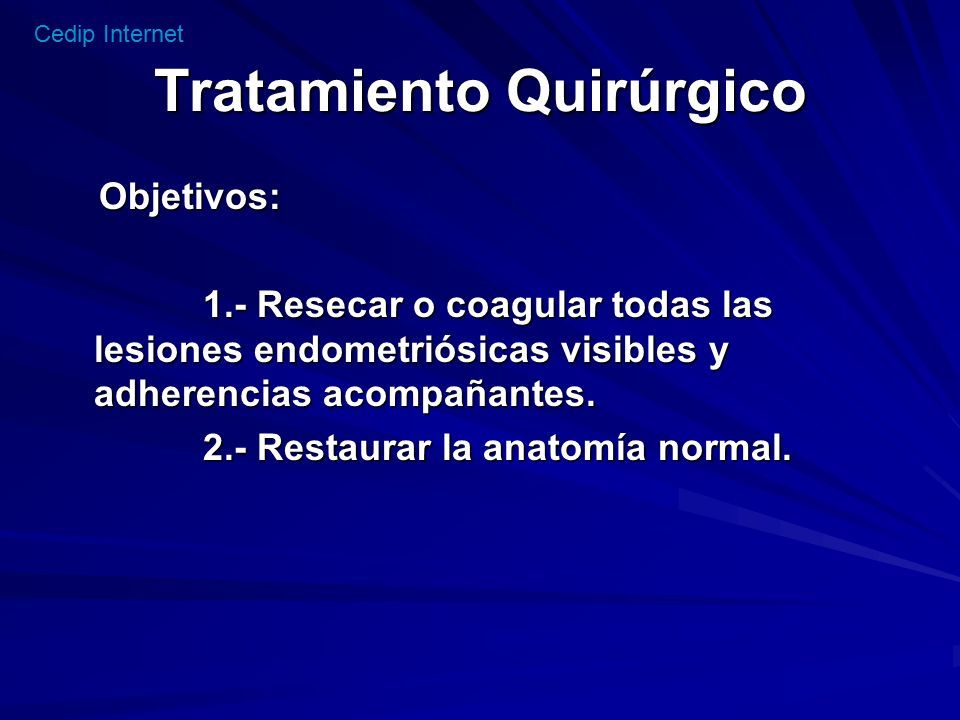 Cedip Internet

Tratamiento Quirúrgico

Objetivos:

1.- Resecar o coagular todas las lesiones endometriósicas visibles y adherencias acompañantes.

2.- Restaurar la anatomía normal.